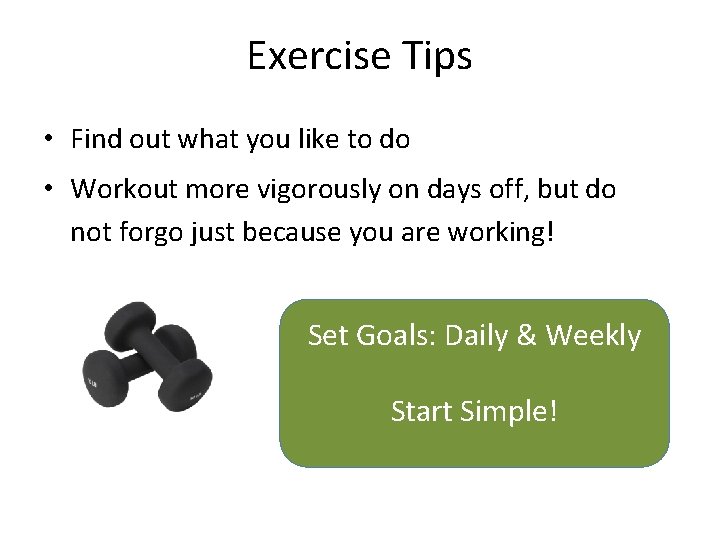 Exercise Tips

• Find out what you like to do
• Workout more vigorously on days off, but do not forgo just because you are working!

Set Goals: Daily & Weekly

Start Simple!